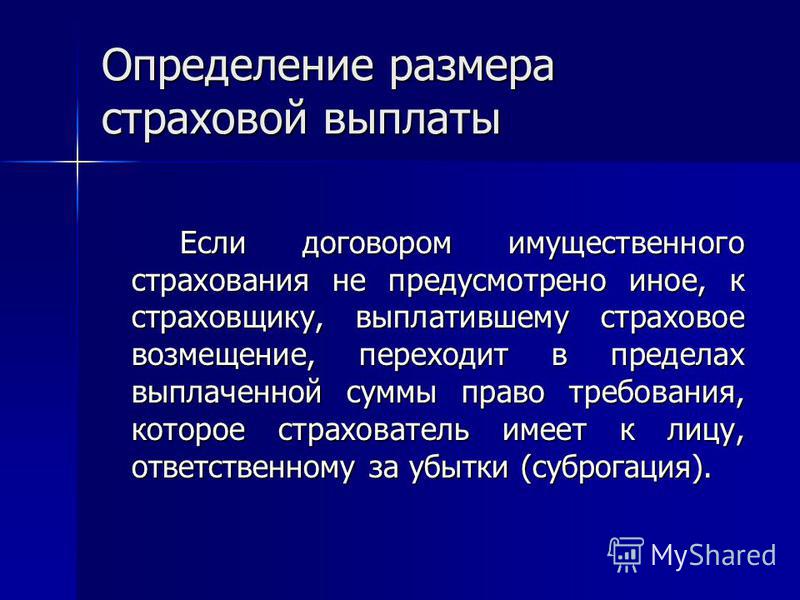 Определение размера страховой выплаты

Если договором имущественного страхования не предусмотрено иное, к страховщику, выплатившему страховое возмещение, переходит в пределах выплаченной суммы право требования, которое страхователь имеет к лицу, ответственному за убытки (суброгация).

MyShared